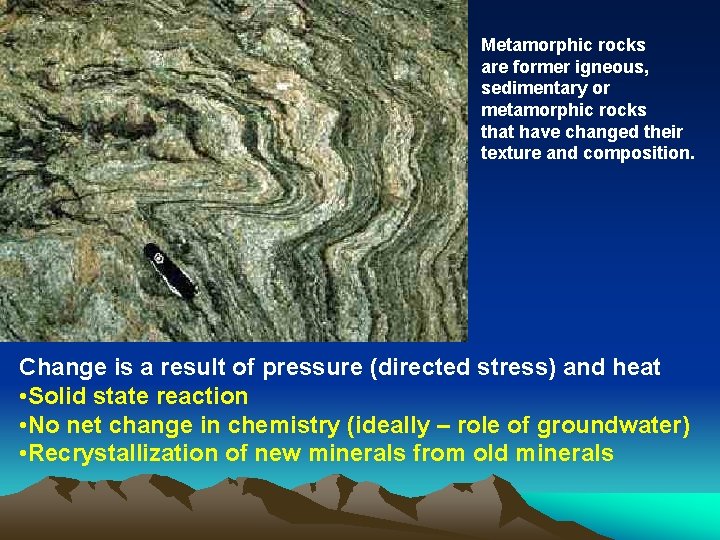 Metamorphic rocks are former igneous, sedimentary or metamorphic rocks that have changed their texture and composition.

Change is a result of pressure (directed stress) and heat
•Solid state reaction
•No net change in chemistry (ideally – role of groundwater)
•Recrystallization of new minerals from old minerals